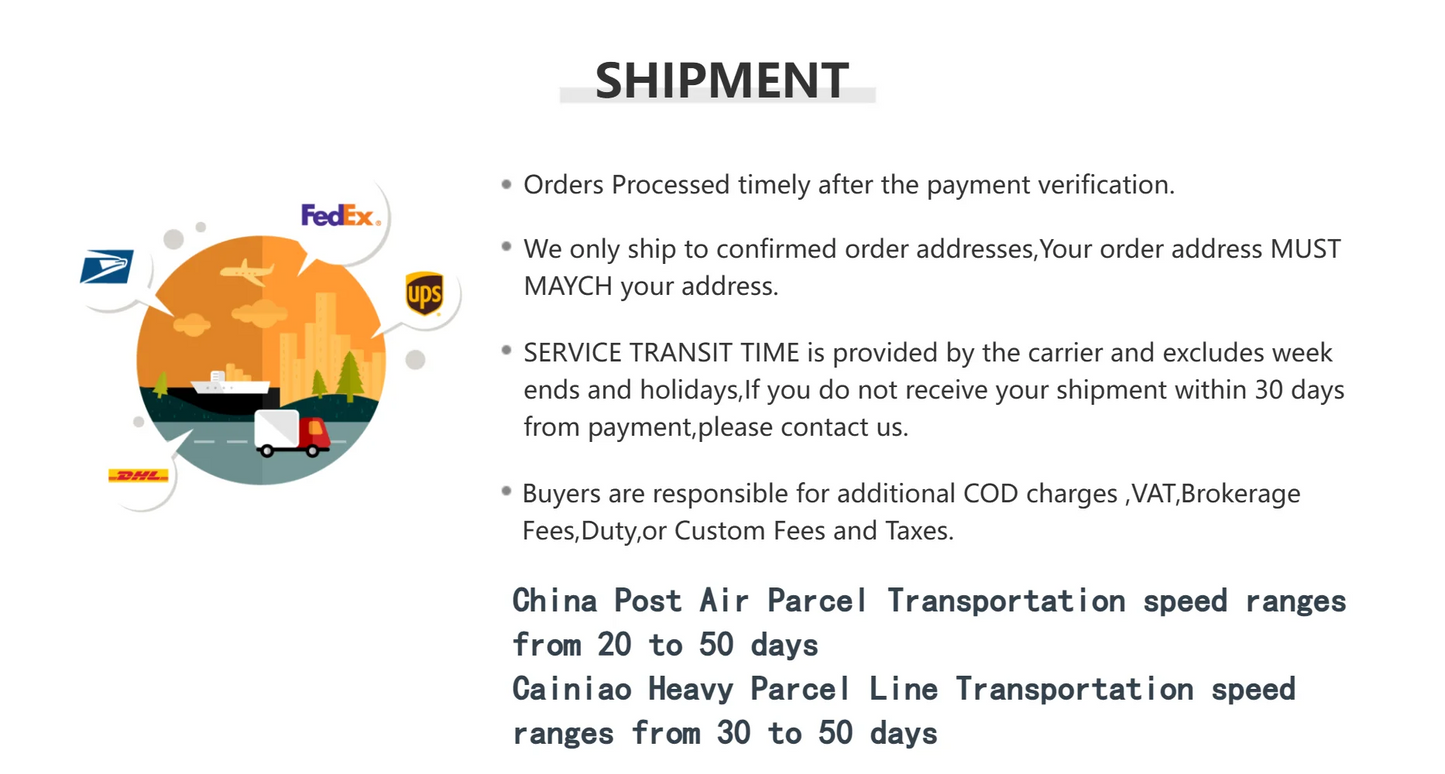 SHIPMENT

FedEx.

ups

DHL

• Orders Processed timely after the payment verification.

• We only ship to confirmed order addresses,Your order address MUST MAYCH your address.

• SERVICE TRANSIT TIME is provided by the carrier and excludes week ends and holidays,If you do not receive your shipment within 30 days from payment,please contact us.

• Buyers are responsible for additional COD charges ,VAT,Brokerage Fees,Duty,or Custom Fees and Taxes.

China Post Air Parcel Transportation speed ranges from 20 to 50 days
Cainiao Heavy Parcel Line Transportation speed ranges from 30 to 50 days